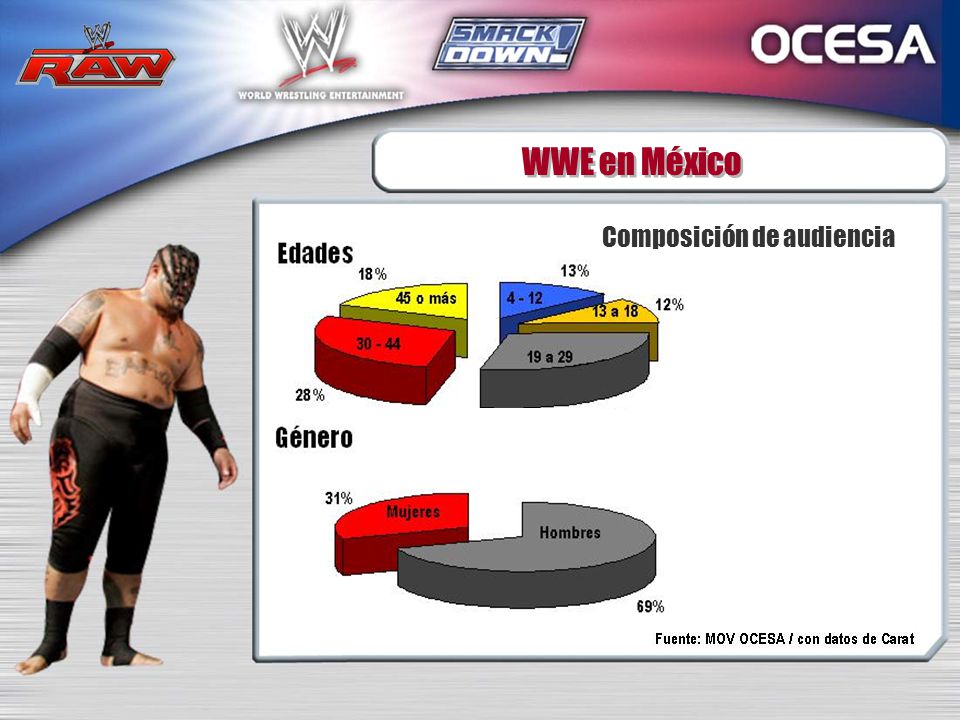 RAW
WORLD WRESTLING ENTERTAINMENT
SMACK DOWN!
OCESA

WWE en México

Composición de audiencia

Edades

18%
45 o más
30 - 44
28%
13%
4 - 12
13 a 18
12%
19 a 29

Género

31%
Mujeres
Hombres
69%

Fuente: MOV OCESA / con datos de Carat